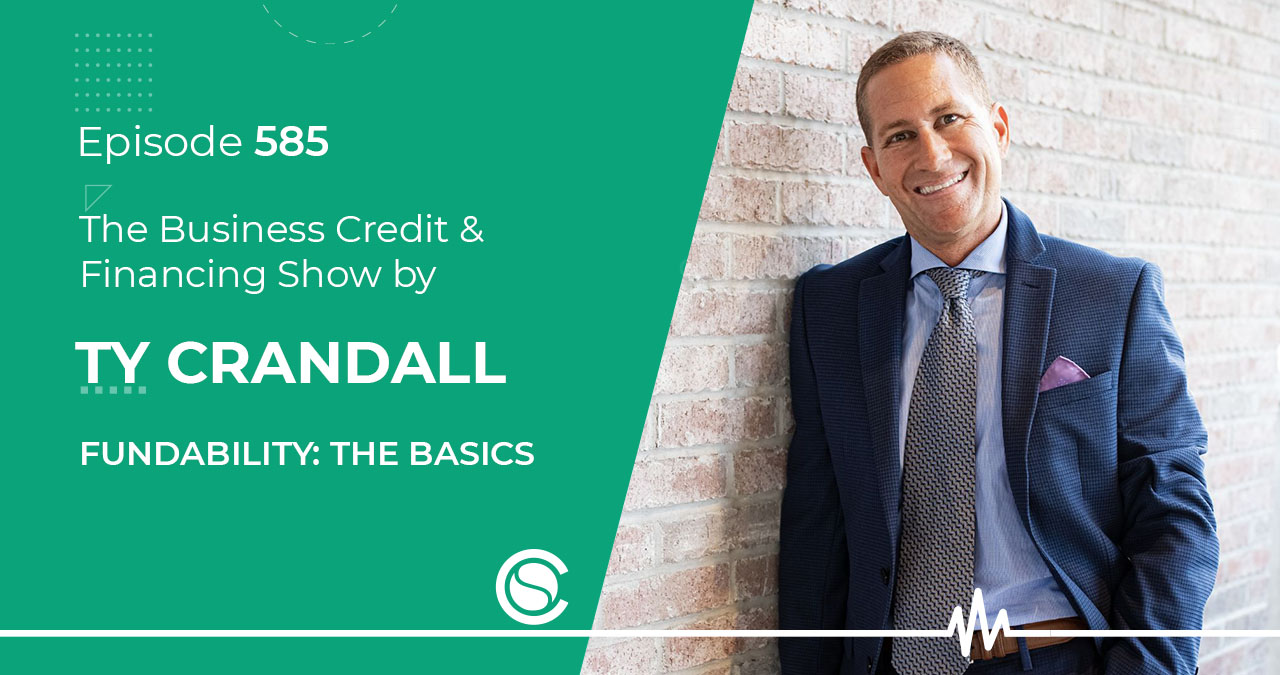 Episode 585

The Business Credit & Financing Show by

TY CRANDALL

FUNDABILITY: THE BASICS